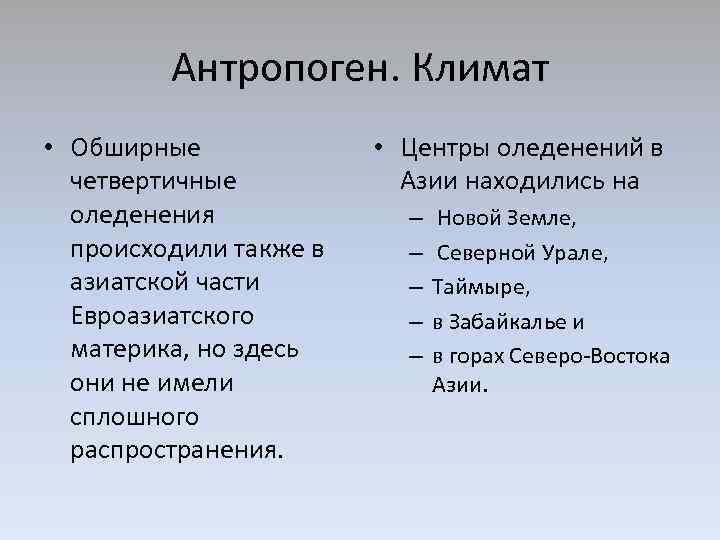 Антропоген. Климат

• Обширные четвертичные оледенения происходили также в азиатской части Евроазиатского материка, но здесь они не имели сплошного распространения.

• Центры оледенений в Азии находились на
– Новой Земле,
– Северной Урале,
– Таймыре,
– в Забайкалье и
– в горах Северо-Востока Азии.